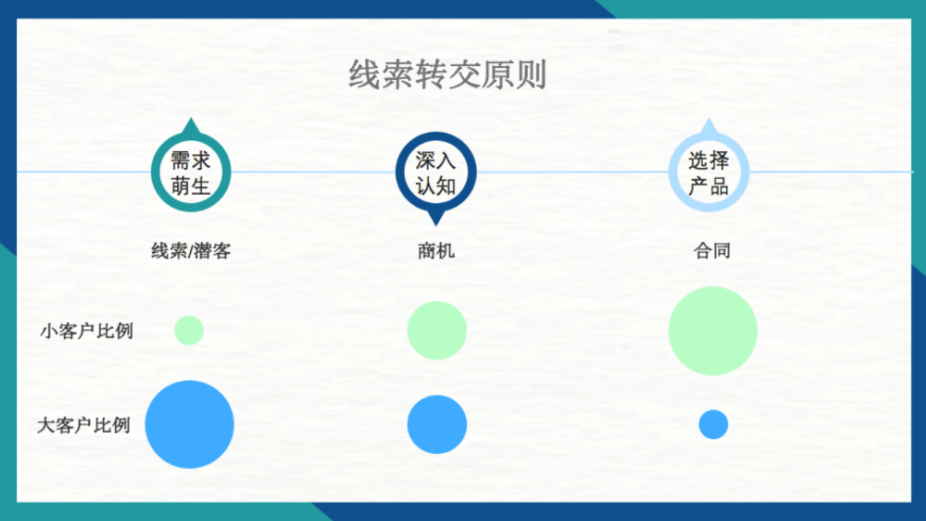 线索转交原则

需求萌生

深入认知

选择产品

线索/潜客

商机

合同

小客户比例

大客户比例